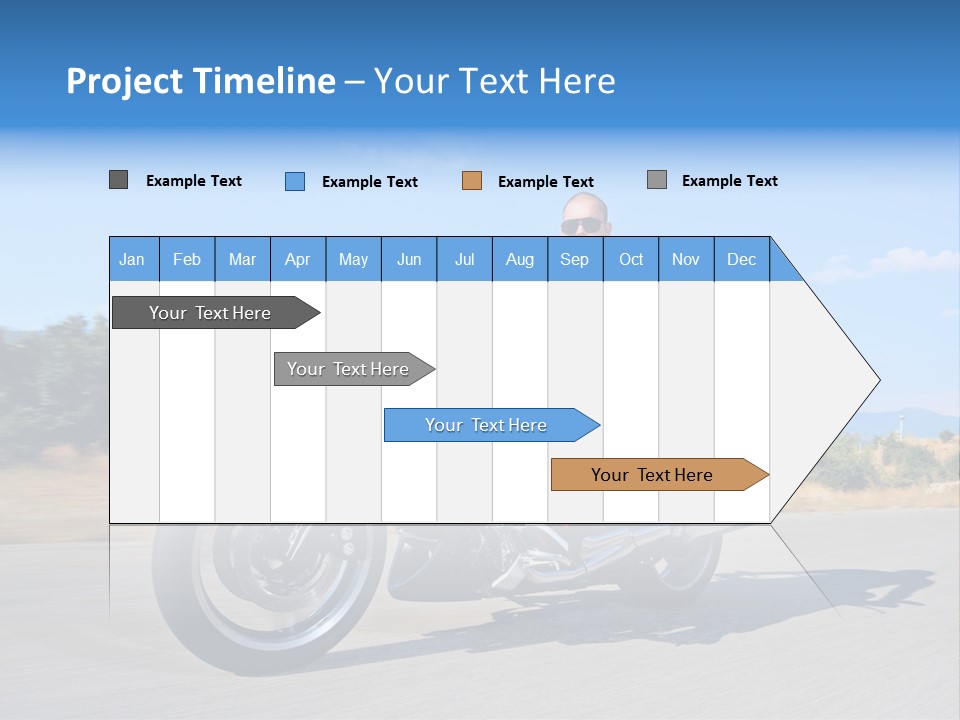 Project Timeline – Your Text Here

Example Text
Example Text
Example Text
Example Text

| Jan | Feb | Mar | Apr | May | Jun | Jul | Aug | Sep | Oct | Nov | Dec |
|---|---|---|---|---|---|---|---|---|---|---|---|

Your Text Here
Your Text Here
Your Text Here
Your Text Here